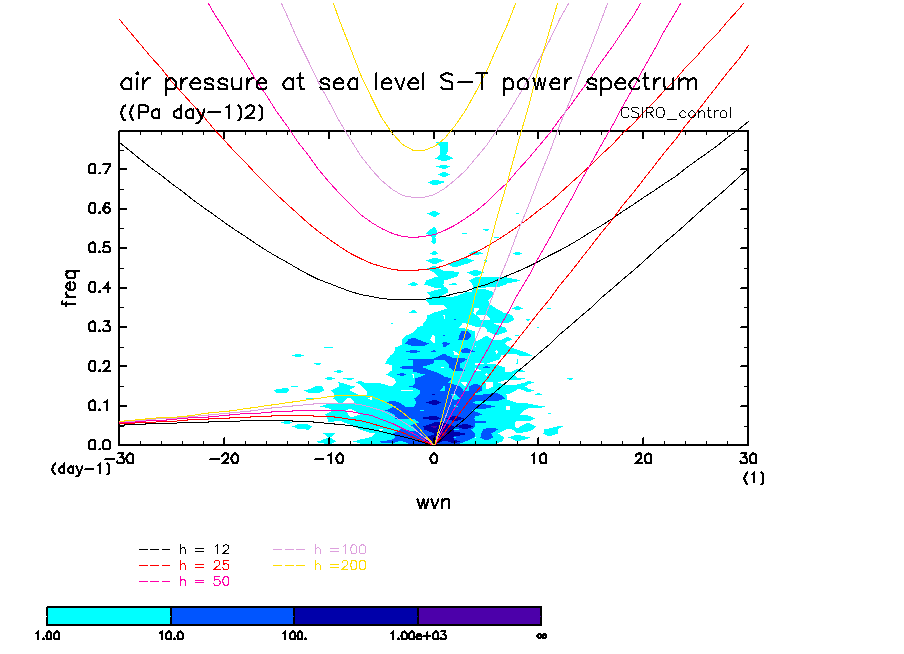 air pressure at sea level S-T power spectrum
((Pa day-1)2)
CSIRO_control

freq
0.7
0.6
0.5
0.4
0.3
0.2
0.1
0.0
(day-1)
-30
-20
-10
0
10
20
30
(1)
wvn

h = 12
h = 25
h = 50
h =100
h =200

1.00
10.0
100.
1.00e+03
∞